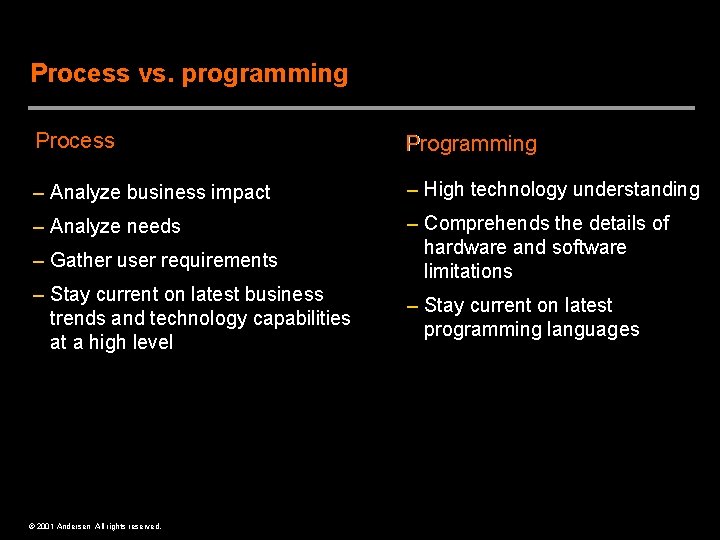 Process vs. programming

Process

– Analyze business impact

– Analyze needs

– Gather user requirements

– Stay current on latest business trends and technology capabilities at a high level

Programming

– High technology understanding

– Comprehends the details of hardware and software limitations

– Stay current on latest programming languages

© 2001 Andersen. All rights reserved.